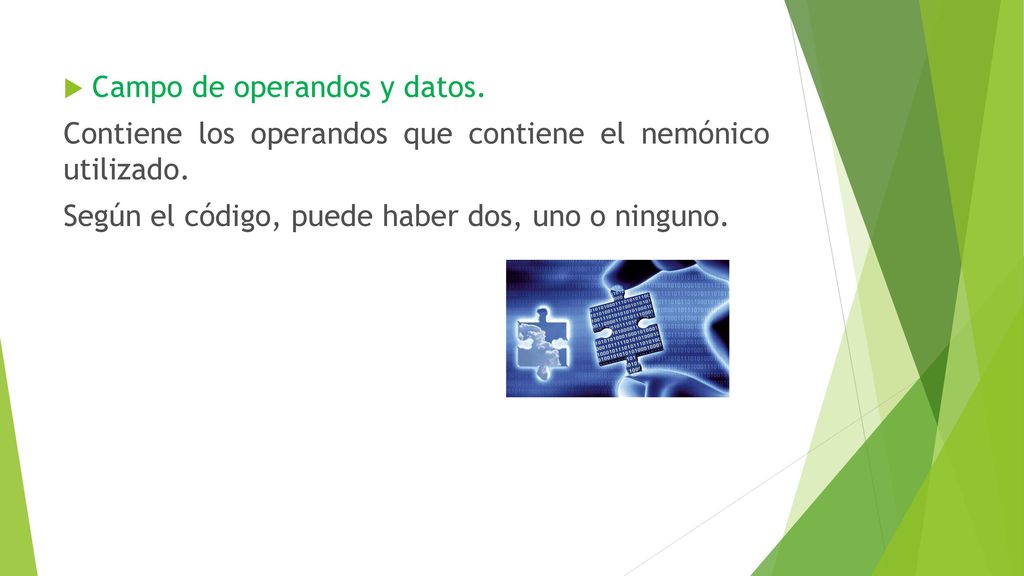 Campo de operandos y datos.

Contiene los operandos que contiene el nemónico utilizado.

Según el código, puede haber dos, uno o ninguno.